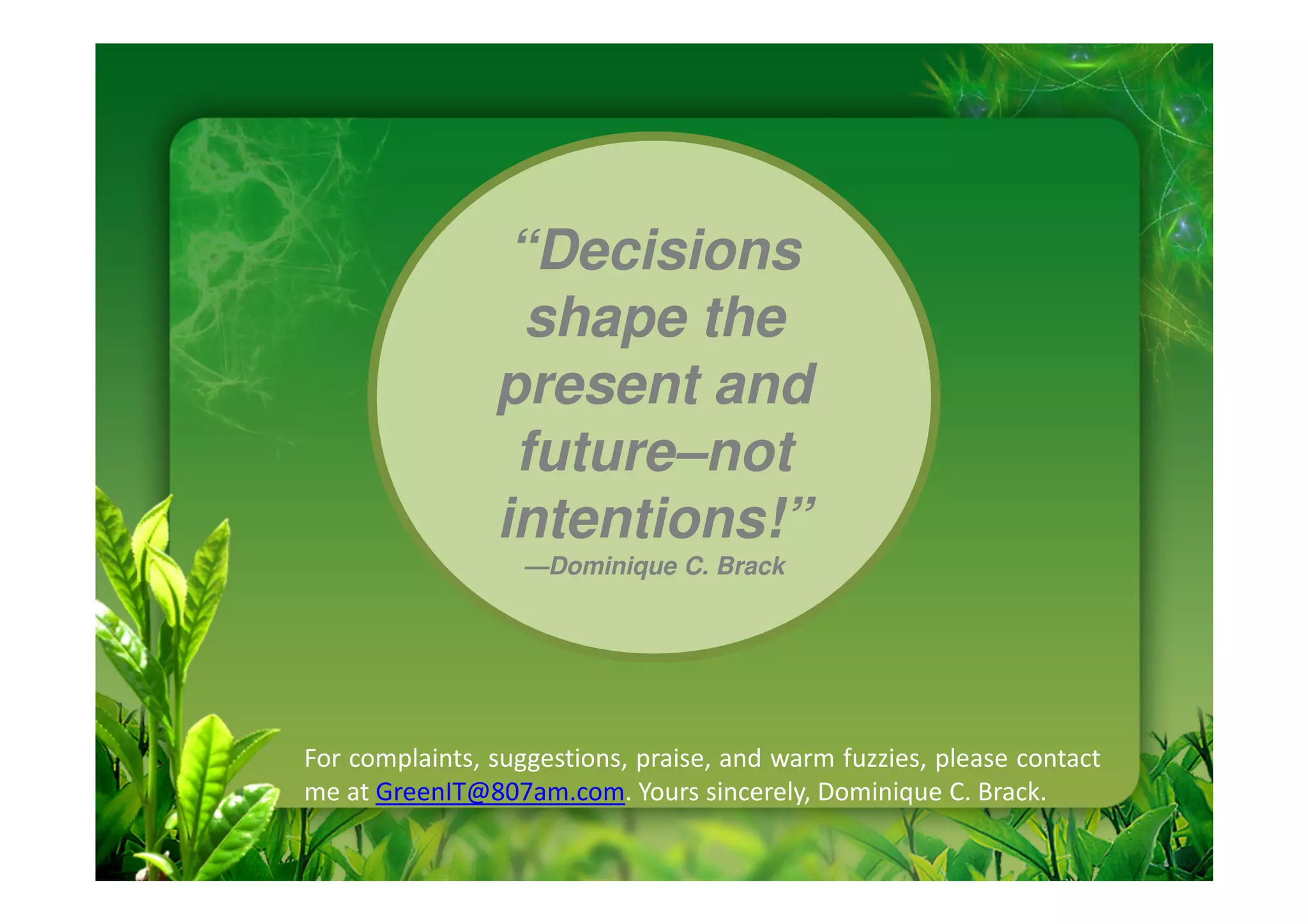 “Decisions shape the present and future–not intentions!”
—Dominique C. Brack

For complaints, suggestions, praise, and warm fuzzies, please contact me at GreenIT@807am.com. Yours sincerely, Dominique C. Brack.